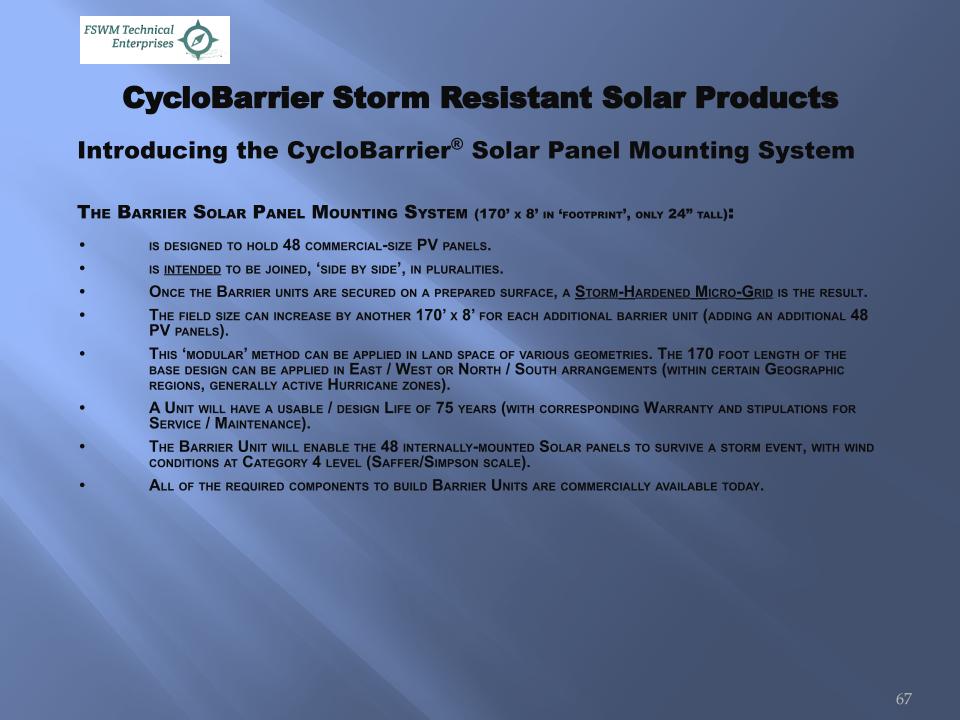 FSWM Technical Enterprises

CycloBarrier Storm Resistant Solar Products

Introducing the CycloBarrier® Solar Panel Mounting System

The Barrier Solar Panel Mounting System (170' x 8' in 'footprint', only 24" tall):

• is designed to hold 48 commercial-size PV panels.

• is intended to be joined, 'side by side', in pluralities.

• Once the Barrier units are secured on a prepared surface, a Storm-Hardened Micro-Grid is the result.

• The field size can increase by another 170' x 8' for each additional barrier unit (adding an additional 48 PV panels).

• This 'modular' method can be applied in land space of various geometries. The 170 foot length of the base design can be applied in East / West or North / South arrangements (within certain Geographic regions, generally active Hurricane zones).

• A Unit will have a usable / design Life of 75 years (with corresponding Warranty and stipulations for Service / Maintenance).

• The Barrier Unit will enable the 48 internally-mounted Solar panels to survive a storm event, with wind conditions at Category 4 level (Saffer/Simpson scale).

• All of the required components to build Barrier Units are commercially available today.

67